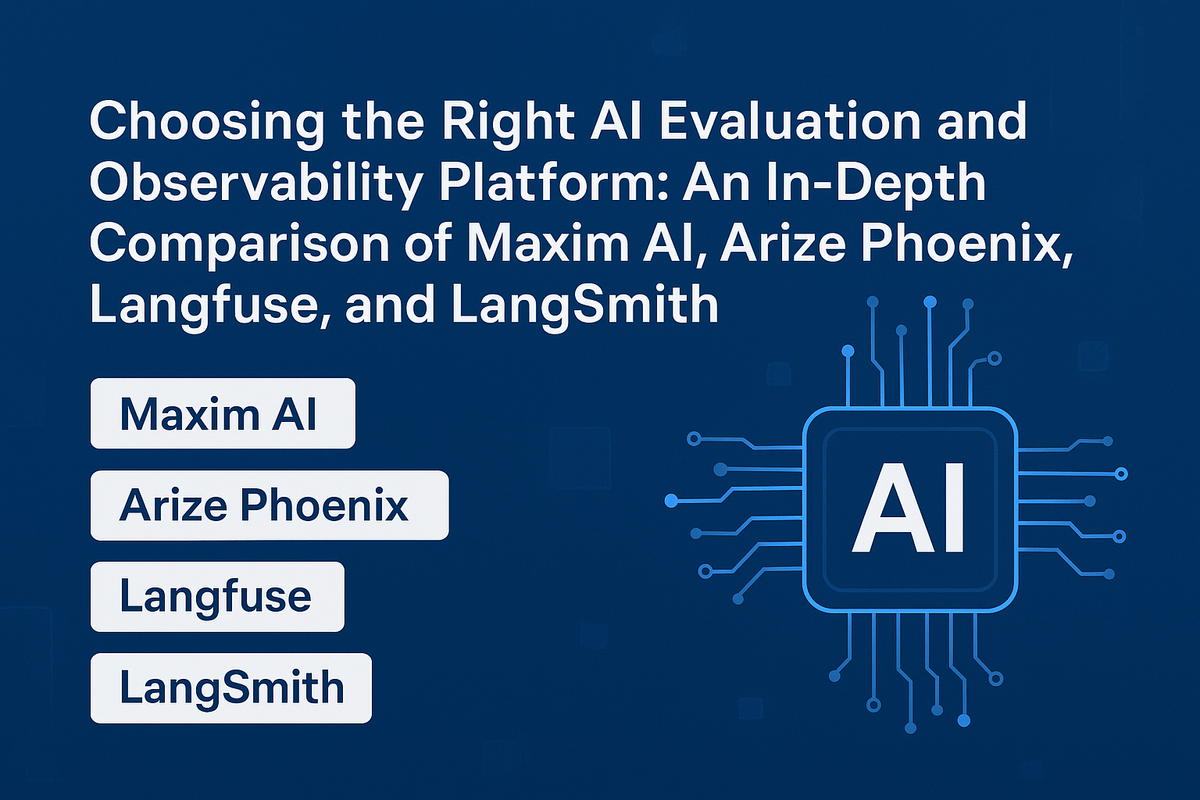 Choosing the Right AI Evaluation and Observability Platform: An In-Depth Comparison of Maxim AI, Arize Phoenix, Langfuse, and LangSmith

Maxim AI

Arize Phoenix

Langfuse

LangSmith

AI